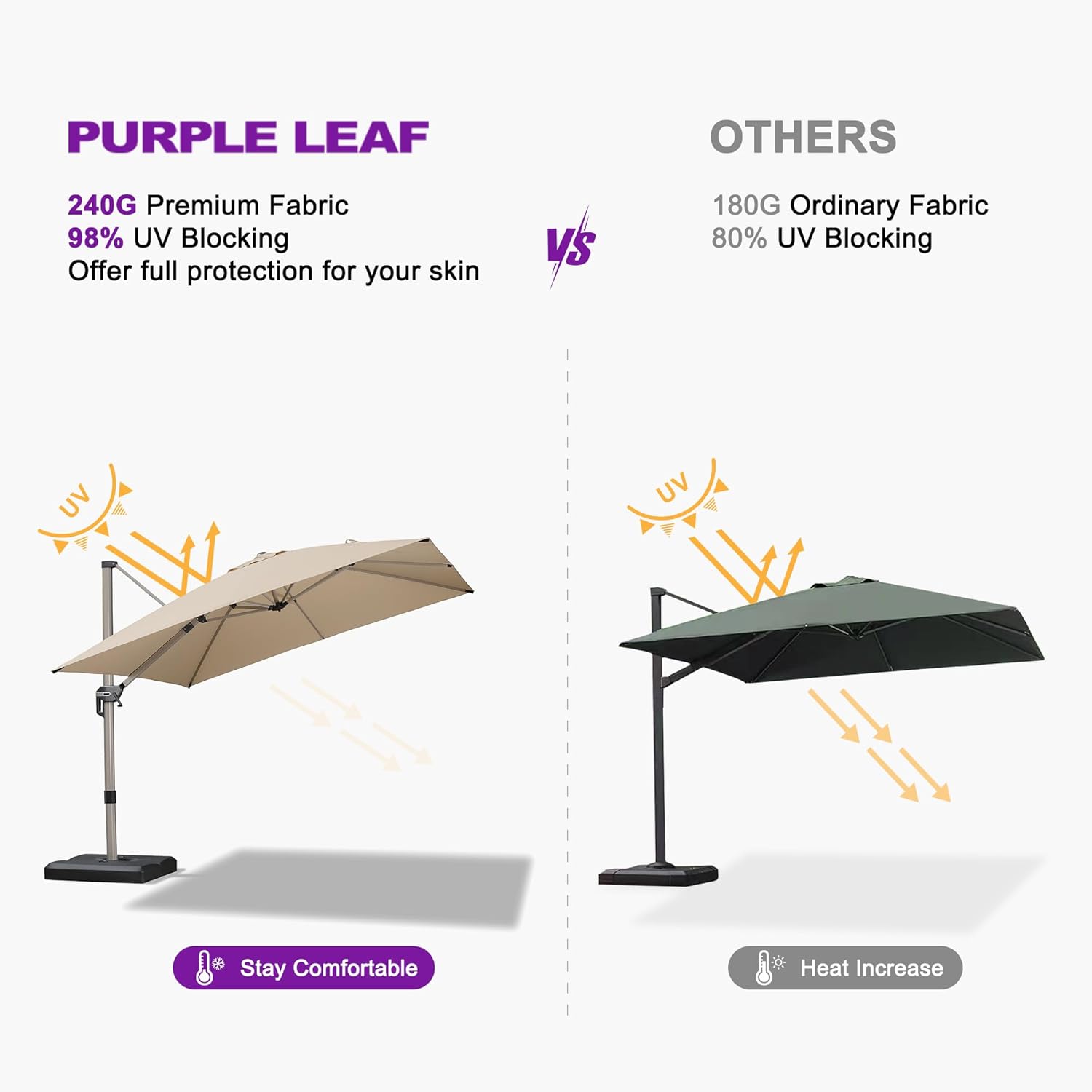 PURPLE LEAF

240G Premium Fabric
98% UV Blocking
Offer full protection for your skin

VS

OTHERS

180G Ordinary Fabric
80% UV Blocking

UV

UV

Stay Comfortable

Heat Increase